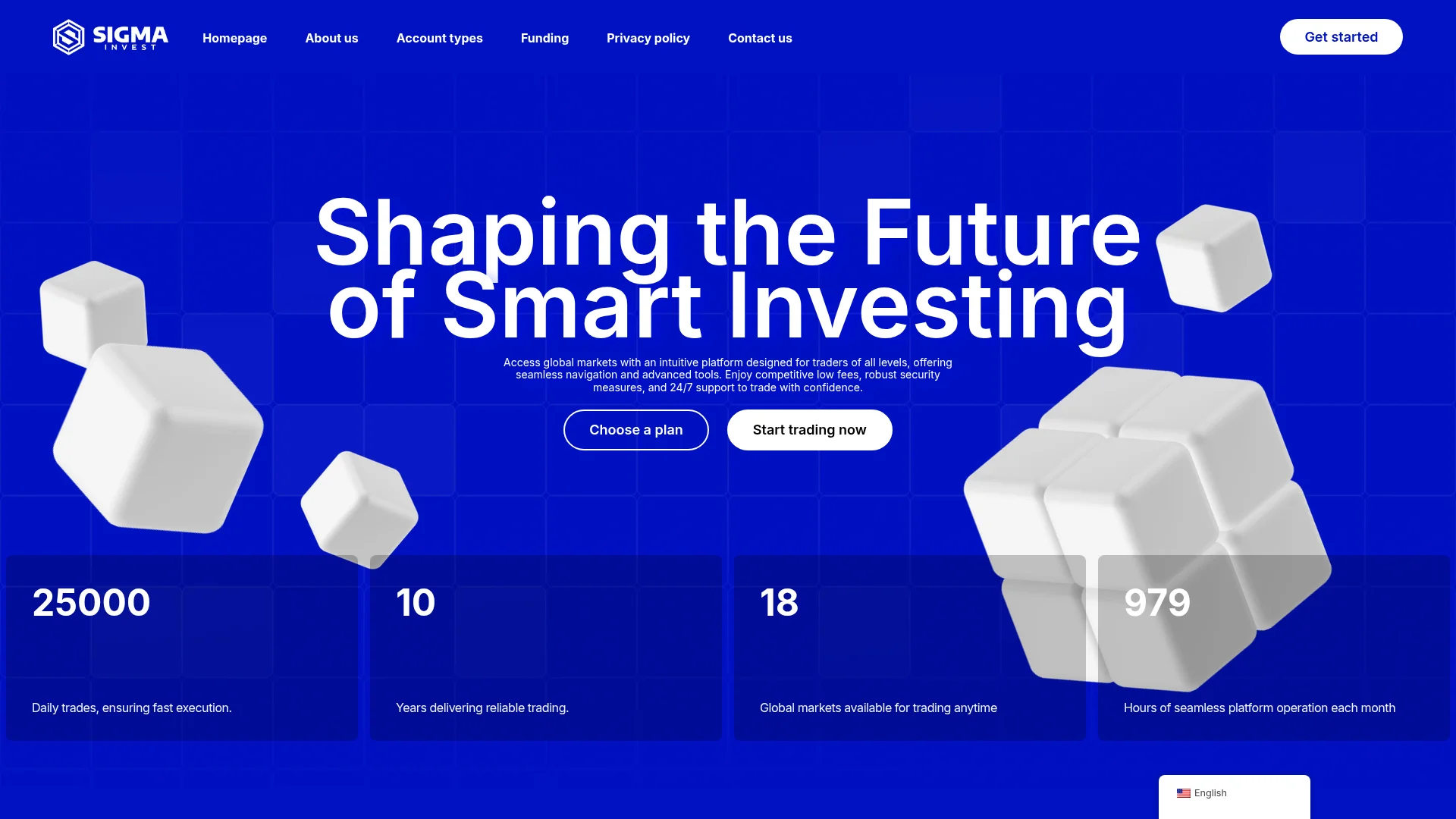 SIGMA INVEST

Homepage About us Account types Funding Privacy policy Contact us

Get started

Shaping the Future of Smart Investing

Access global markets with an intuitive platform designed for traders of all levels, offering seamless navigation and advanced tools. Enjoy competitive low fees, robust security measures, and 24/7 support to trade with confidence.

Choose a plan

Start trading now

25000

Daily trades, ensuring fast execution.

10

Years delivering reliable trading.

18

Global markets available for trading anytime

979

Hours of seamless platform operation each month

English